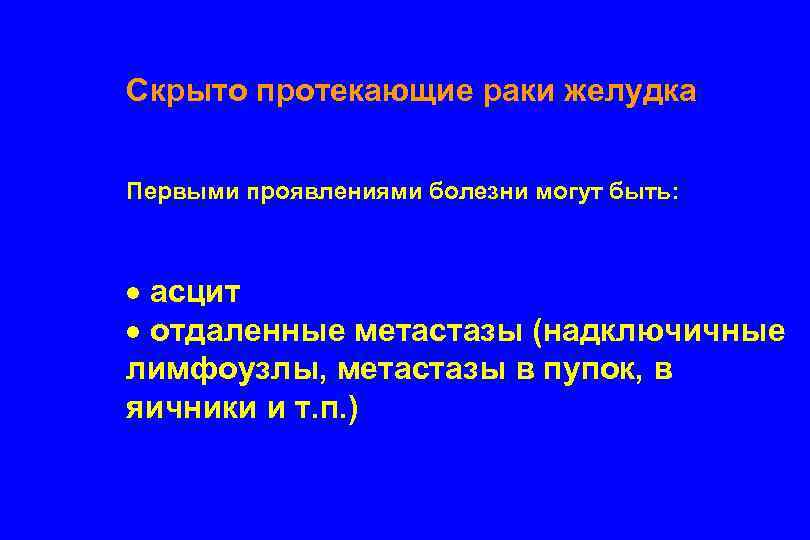 Скрыто протекающие раки желудка

Первыми проявлениями болезни могут быть:

• асцит
• отдаленные метастазы (надключичные лимфоузлы, метастазы в пупок, в яичники и т.п.)